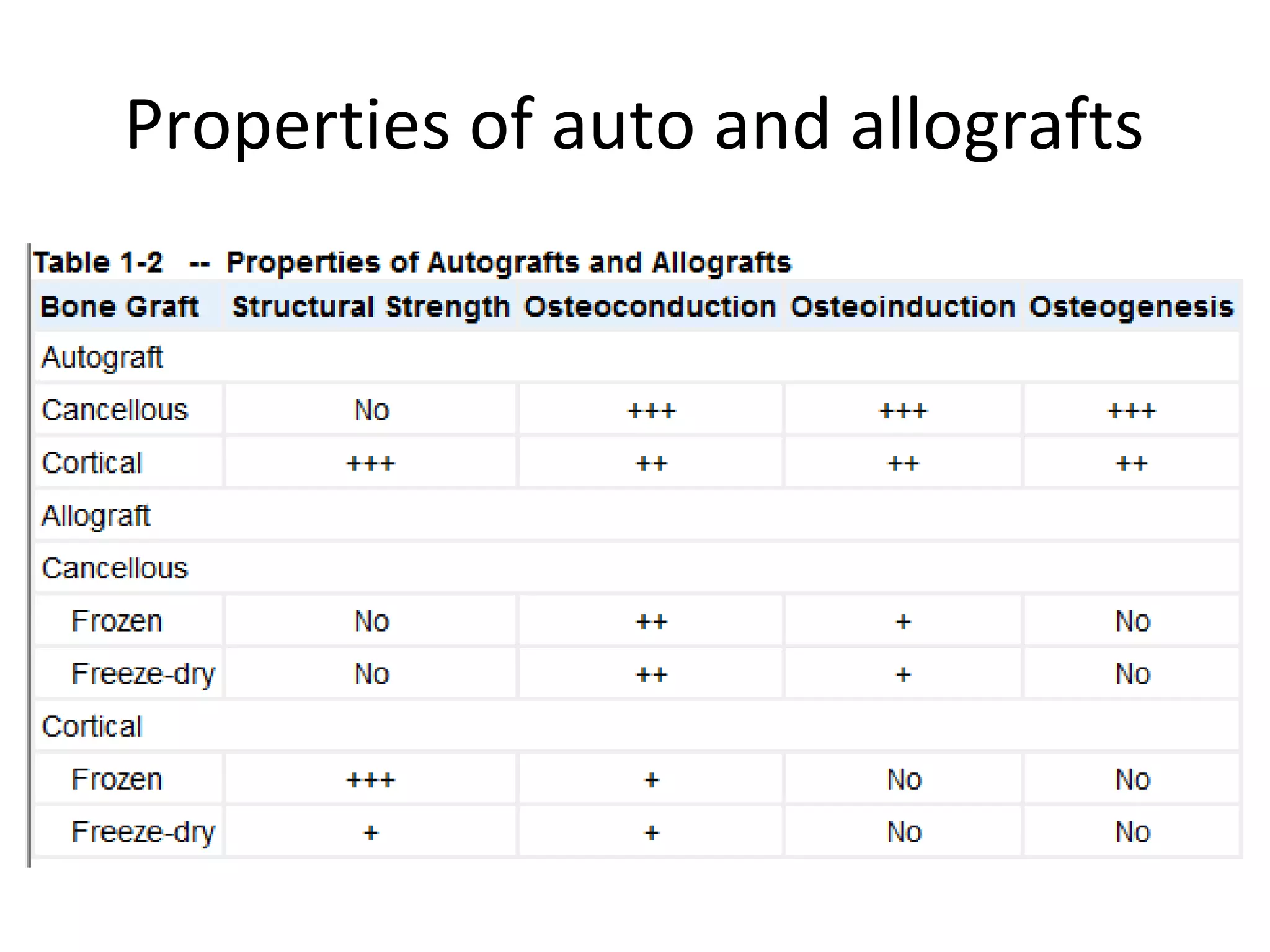 Properties of auto and allografts

Table 1-2 -- Properties of Autografts and Allografts

| Bone Graft | Structural Strength | Osteoconduction | Osteoinduction | Osteogenesis |
|---|---|---|---|---|
| Autograft | | | | |
| Cancellous | No | +++ | +++ | +++ |
| Cortical | +++ | ++ | ++ | ++ |
| Allograft | | | | |
| Cancellous | | | | |
| Frozen | No | ++ | + | No |
| Freeze-dry | No | ++ | + | No |
| Cortical | | | | |
| Frozen | +++ | + | No | No |
| Freeze-dry | + | + | No | No |